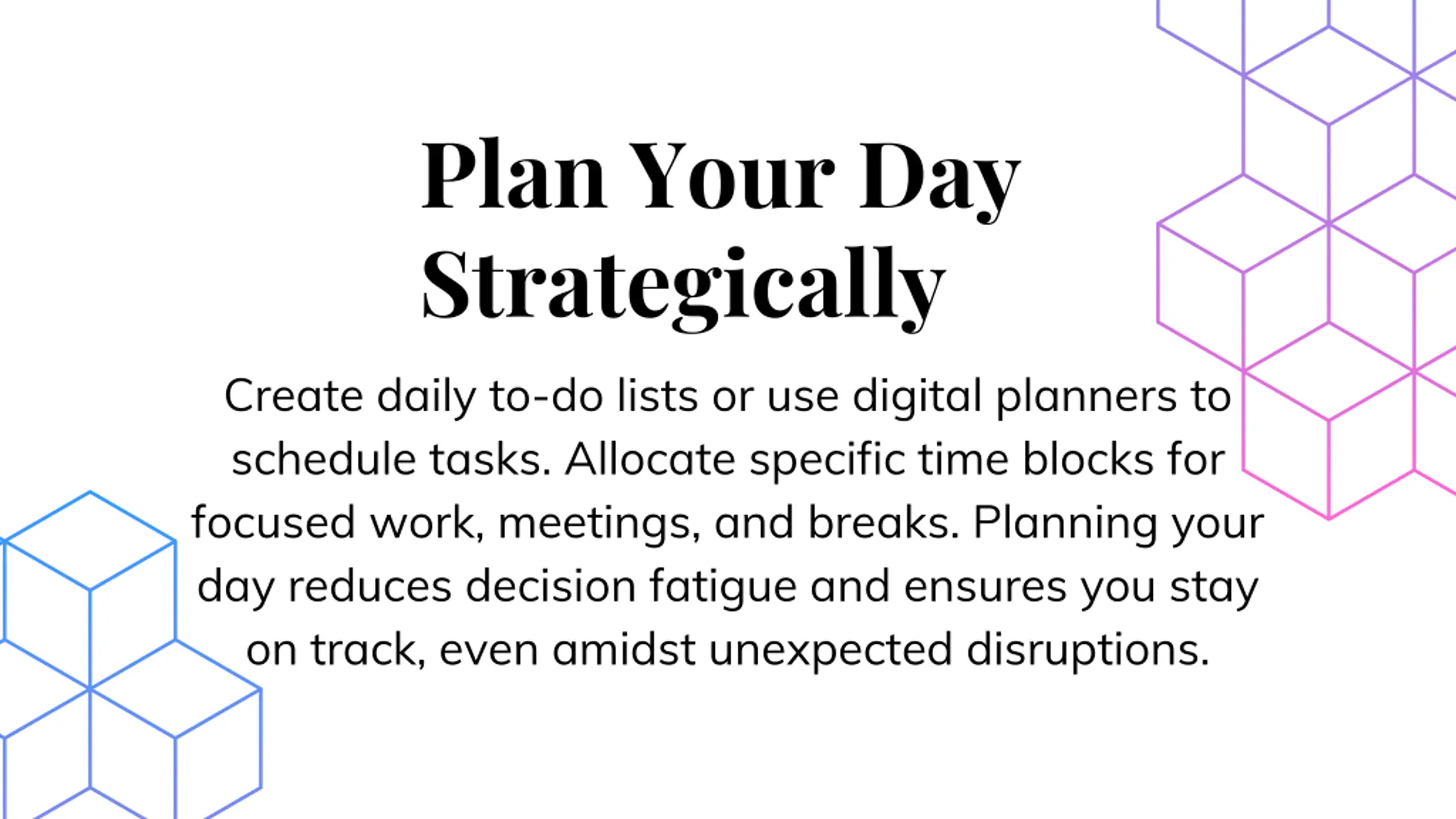 Plan Your Day Strategically

Create daily to-do lists or use digital planners to schedule tasks. Allocate specific time blocks for focused work, meetings, and breaks. Planning your day reduces decision fatigue and ensures you stay on track, even amidst unexpected disruptions.